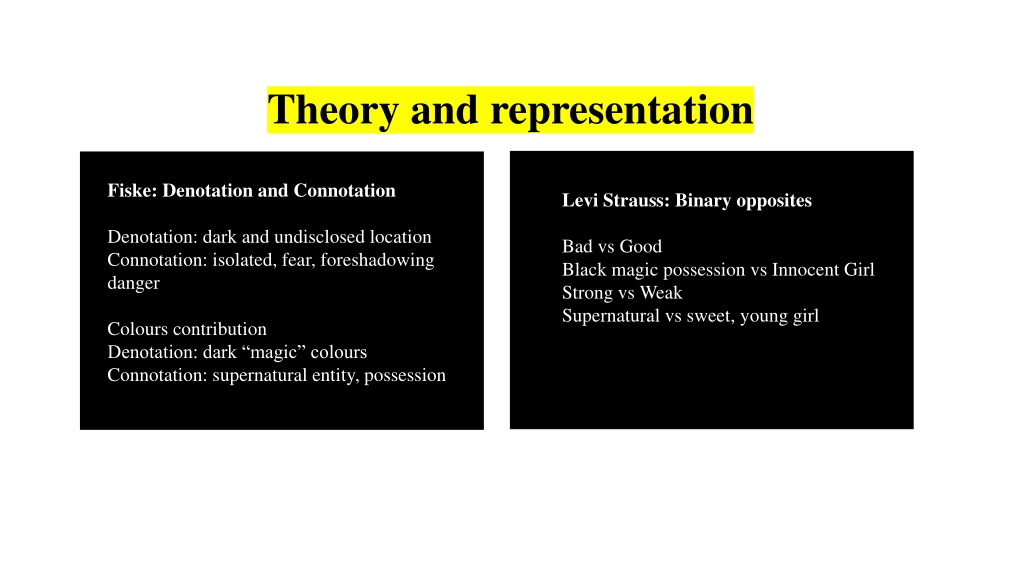 Theory and representation

Fiske: Denotation and Connotation

Denotation: dark and undisclosed location
Connotation: isolated, fear, foreshadowing danger

Colours contribution
Denotation: dark “magic” colours
Connotation: supernatural entity, possession

Levi Strauss: Binary opposites

Bad vs Good
Black magic possession vs Innocent Girl
Strong vs Weak
Supernatural vs sweet, young girl